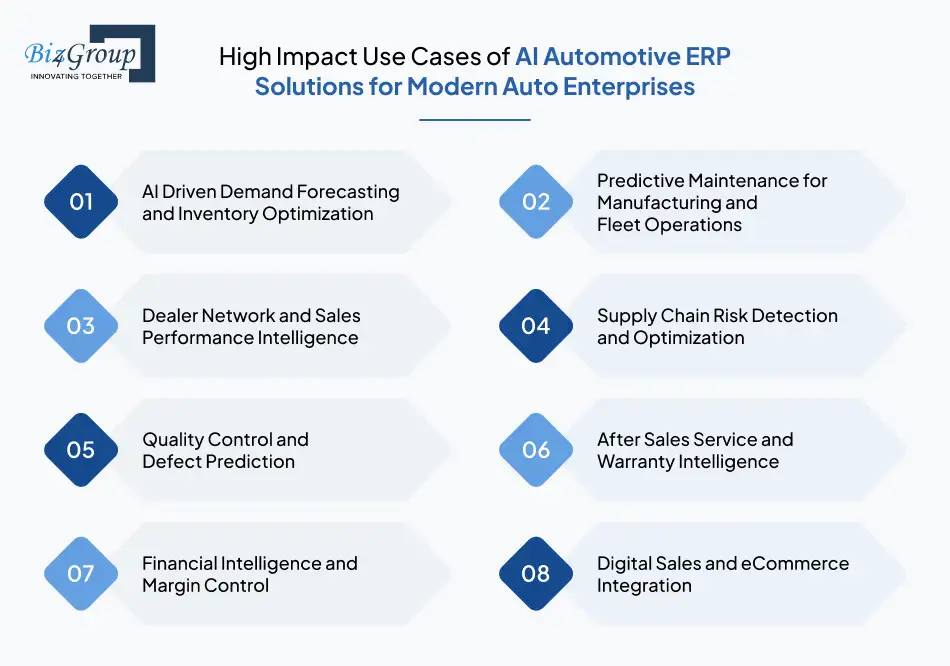 Biz4Group
INNOVATING TOGETHER

High Impact Use Cases of AI Automotive ERP Solutions for Modern Auto Enterprises

01 AI Driven Demand Forecasting and Inventory Optimization

02 Predictive Maintenance for Manufacturing and Fleet Operations

03 Dealer Network and Sales Performance Intelligence

04 Supply Chain Risk Detection and Optimization

05 Quality Control and Defect Prediction

06 After Sales Service and Warranty Intelligence

07 Financial Intelligence and Margin Control

08 Digital Sales and eCommerce Integration